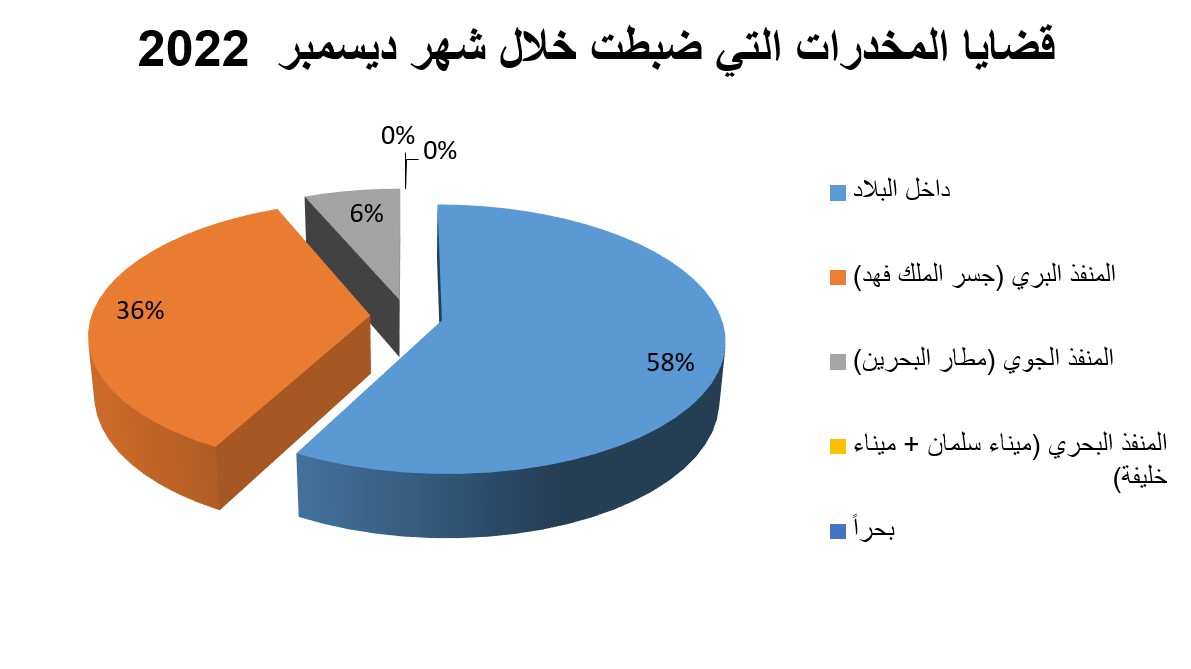 قضايا المخدرات التي ضبطت خلال شهر ديسمبر 2022

0%
0%
6%
36%
58%

داخل البلاد
المنفذ البري (جسر الملك فهد)
المنفذ الجوي (مطار البحرين)
المنفذ البحري (ميناء سلمان + ميناء خليفة)
بحراً